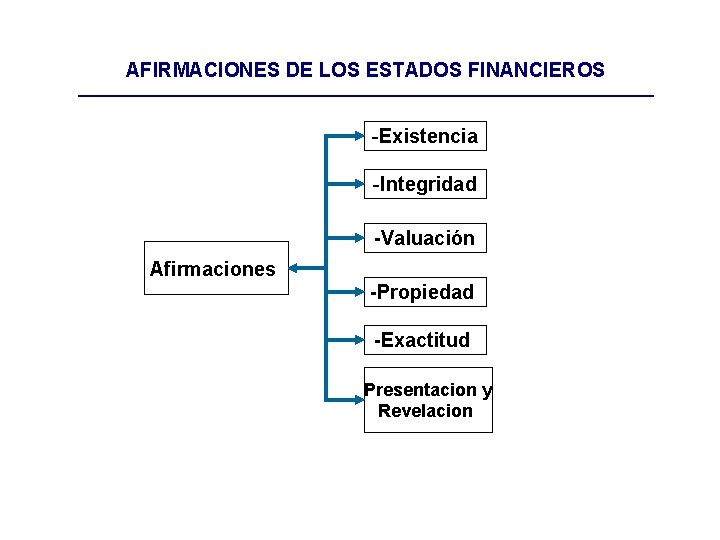 AFIRMACIONES DE LOS ESTADOS FINANCIEROS

Afirmaciones

-Existencia

-Integridad

-Valuación

-Propiedad

-Exactitud

Presentacion y Revelacion